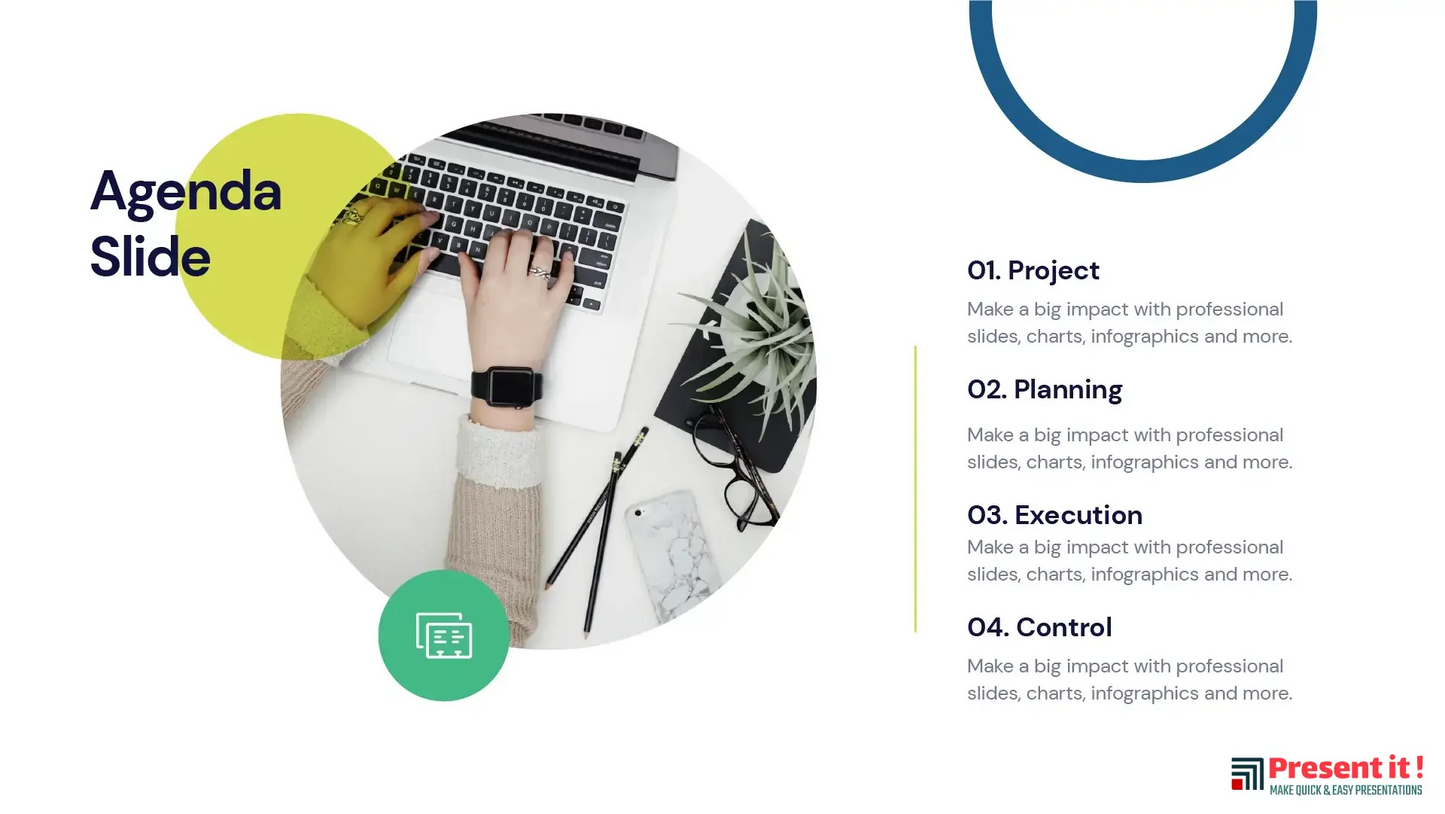 Agenda Slide

01. Project

Make a big impact with professional slides, charts, infographics and more.

02. Planning

Make a big impact with professional slides, charts, infographics and more.

03. Execution

Make a big impact with professional slides, charts, infographics and more.

04. Control

Make a big impact with professional slides, charts, infographics and more.

Present it !
MAKE QUICK & EASY PRESENTATIONS